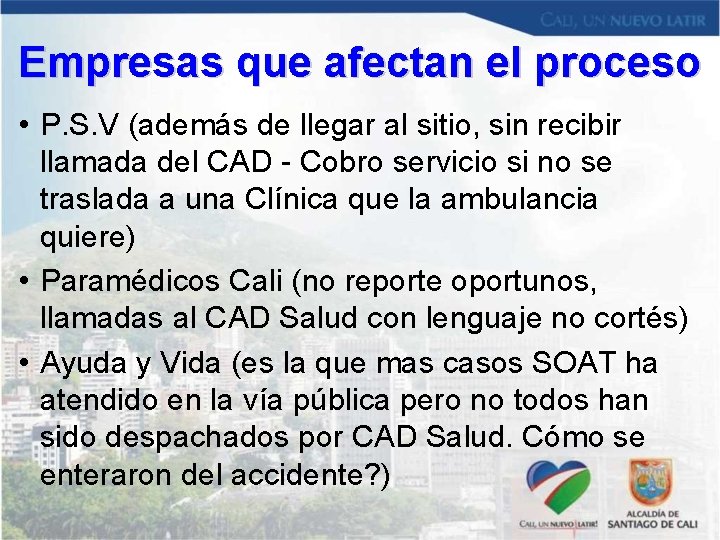 CALI, UN NUEVO LATIR

Empresas que afectan el proceso

• P.S.V (además de llegar al sitio, sin recibir llamada del CAD - Cobro servicio si no se traslada a una Clínica que la ambulancia quiere)

• Paramédicos Cali (no reporte oportunos, llamadas al CAD Salud con lenguaje no cortés)

• Ayuda y Vida (es la que mas casos SOAT ha atendido en la vía pública pero no todos han sido despachados por CAD Salud. Cómo se enteraron del accidente?)

CALI, UN NUEVO LATIR!

ALCALDÍA DE SANTIAGO DE CALI